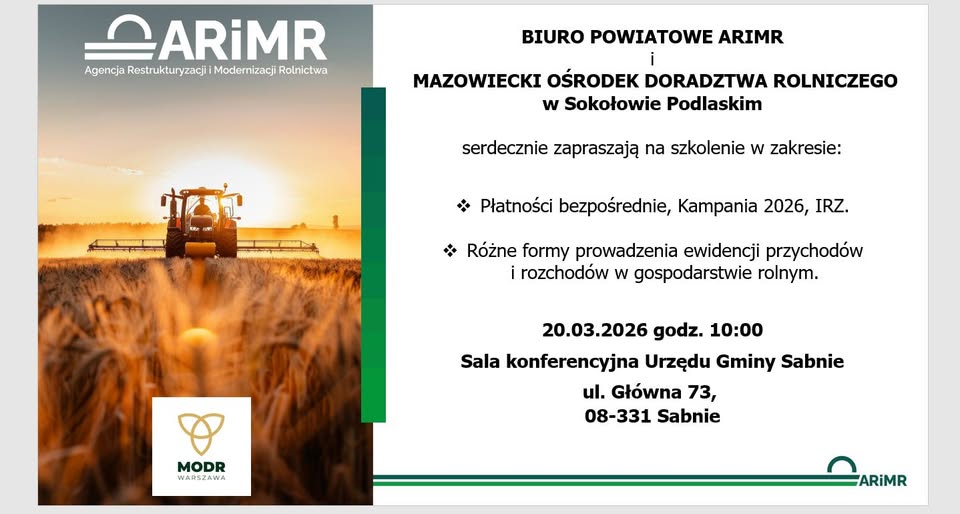 ARiMR
Agencja Restrukturyzacji i Modernizacji Rolnictwa

MODR
WARSZAWA

BIURO POWIATOWE ARIMR
i
MAZOWIECKI OŚRODEK DORADZTWA ROLNICZEGO
w Sokołowie Podlaskim

serdecznie zapraszają na szkolenie w zakresie:

❖ Płatności bezpośrednie, Kampania 2026, IRZ.

❖ Różne formy prowadzenia ewidencji przychodów i rozchodów w gospodarstwie rolnym.

20.03.2026 godz. 10:00
Sala konferencyjna Urzędu Gminy Sabnie
ul. Główna 73,
08-331 Sabnie

ARiMR